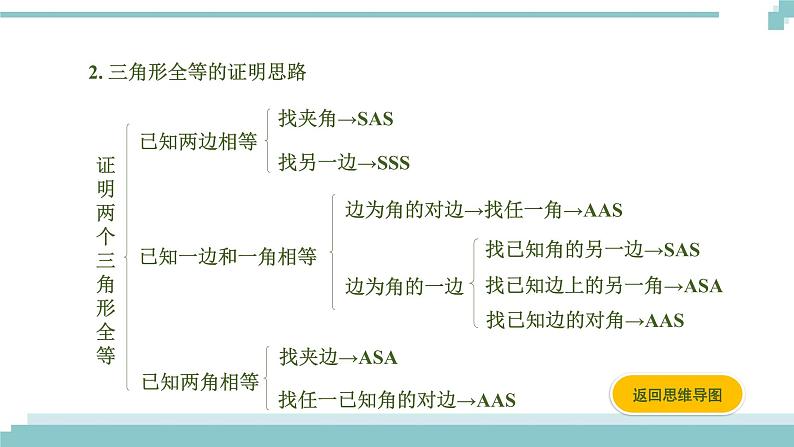 2. 三角形全等的证明思路

证明两个三角形全等

已知两边相等
找夹角→SAS
找另一边→SSS

已知一边和一角相等
边为角的对边→找任一角→AAS
边为角的一边
找已知角的另一边→SAS
找已知边上的另一角→ASA
找已知边的对角→AAS

已知两角相等
找夹边→ASA
找任一已知角的对边→AAS

返回思维导图